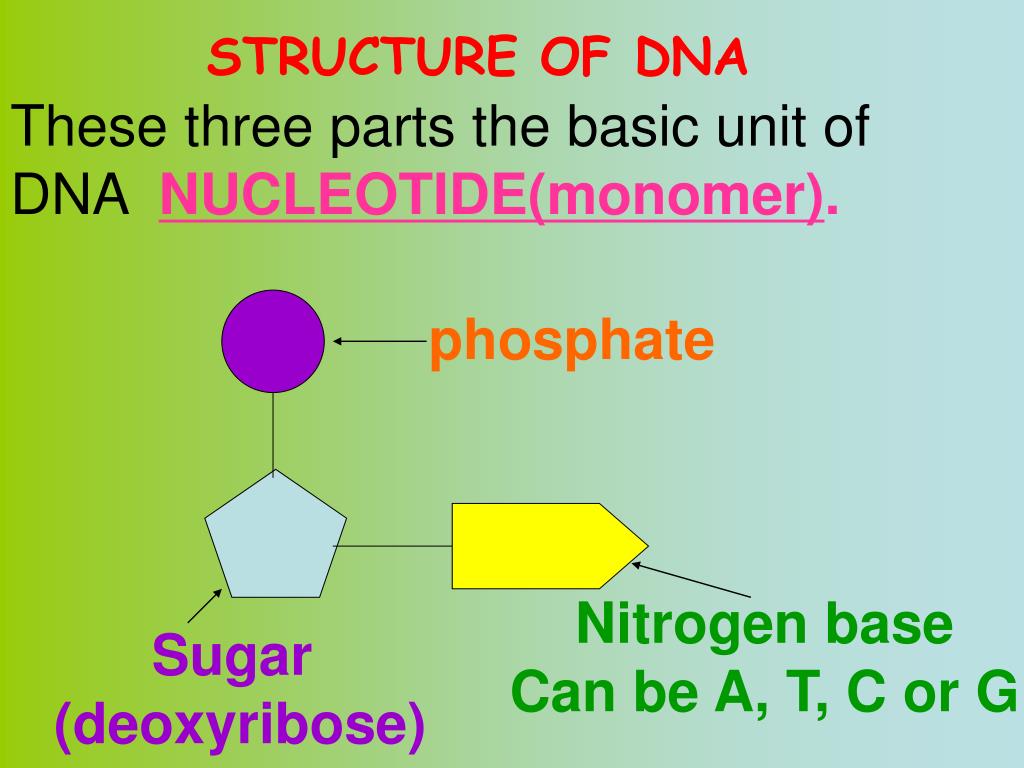 STRUCTURE OF DNA

These three parts the basic unit of DNA NUCLEOTIDE(monomer).

phosphate

Sugar (deoxyribose)

Nitrogen base
Can be A, T, C or G